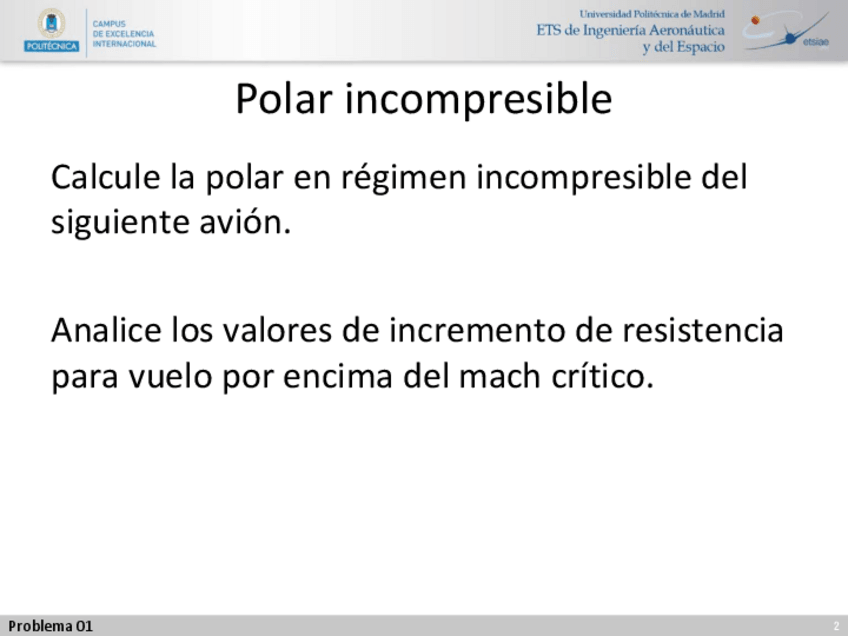 POLITÉCNICA
CAMPUS DE EXCELENCIA INTERNACIONAL

Universidad Politécnica de Madrid
ETS de Ingeniería Aeronáutica y del Espacio

etsiae

Polar incompresible

Calcule la polar en régimen incompresible del siguiente avión.

Analice los valores de incremento de resistencia para vuelo por encima del mach crítico.

Problema 01

2